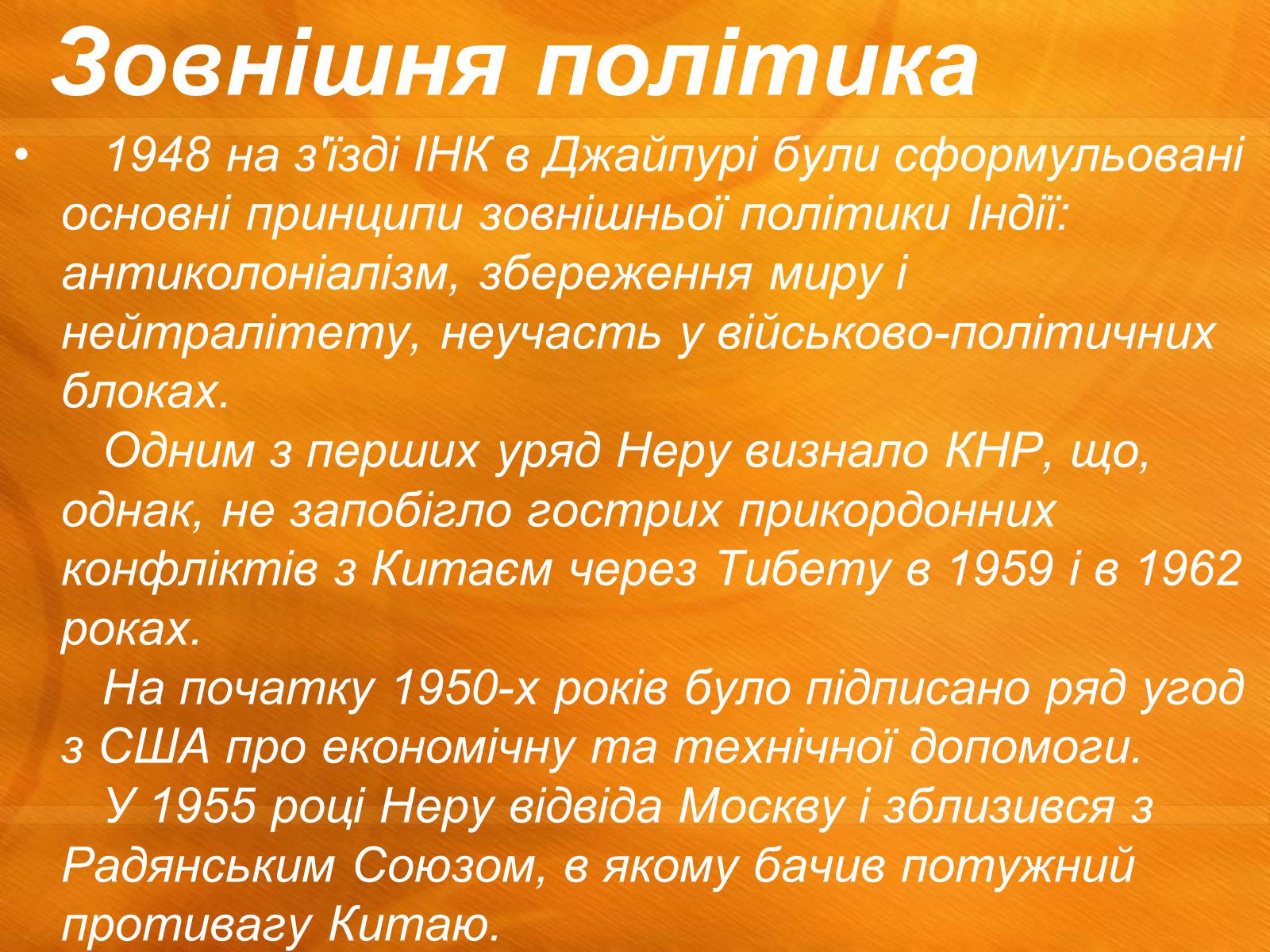 Зовнішня політика

• 1948 на з'їзді ІНК в Джайпурі були сформульовані основні принципи зовнішньої політики Індії: антиколоніалізм, збереження миру і нейтралітету, неучасть у військово-політичних блоках.

Одним з перших уряд Неру визнало КНР, що, однак, не запобігло гострих прикордонних конфліктів з Китаєм через Тибету в 1959 і в 1962 роках.

На початку 1950-х років було підписано ряд угод з США про економічну та технічної допомоги.

У 1955 році Неру відвіда Москву і зблизився з Радянським Союзом, в якому бачив потужний противагу Китаю.